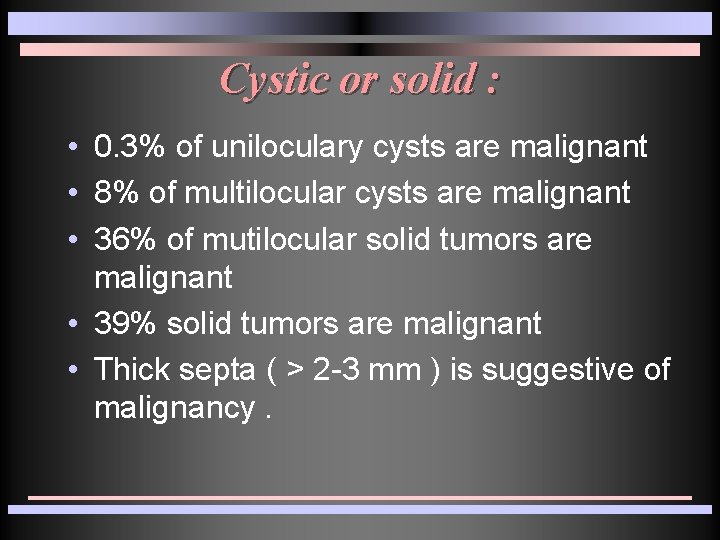 Cystic or solid :

• 0.3% of uniloculary cysts are malignant
• 8% of multilocular cysts are malignant
• 36% of mutilocular solid tumors are malignant
• 39% solid tumors are malignant
• Thick septa ( > 2-3 mm ) is suggestive of malignancy .